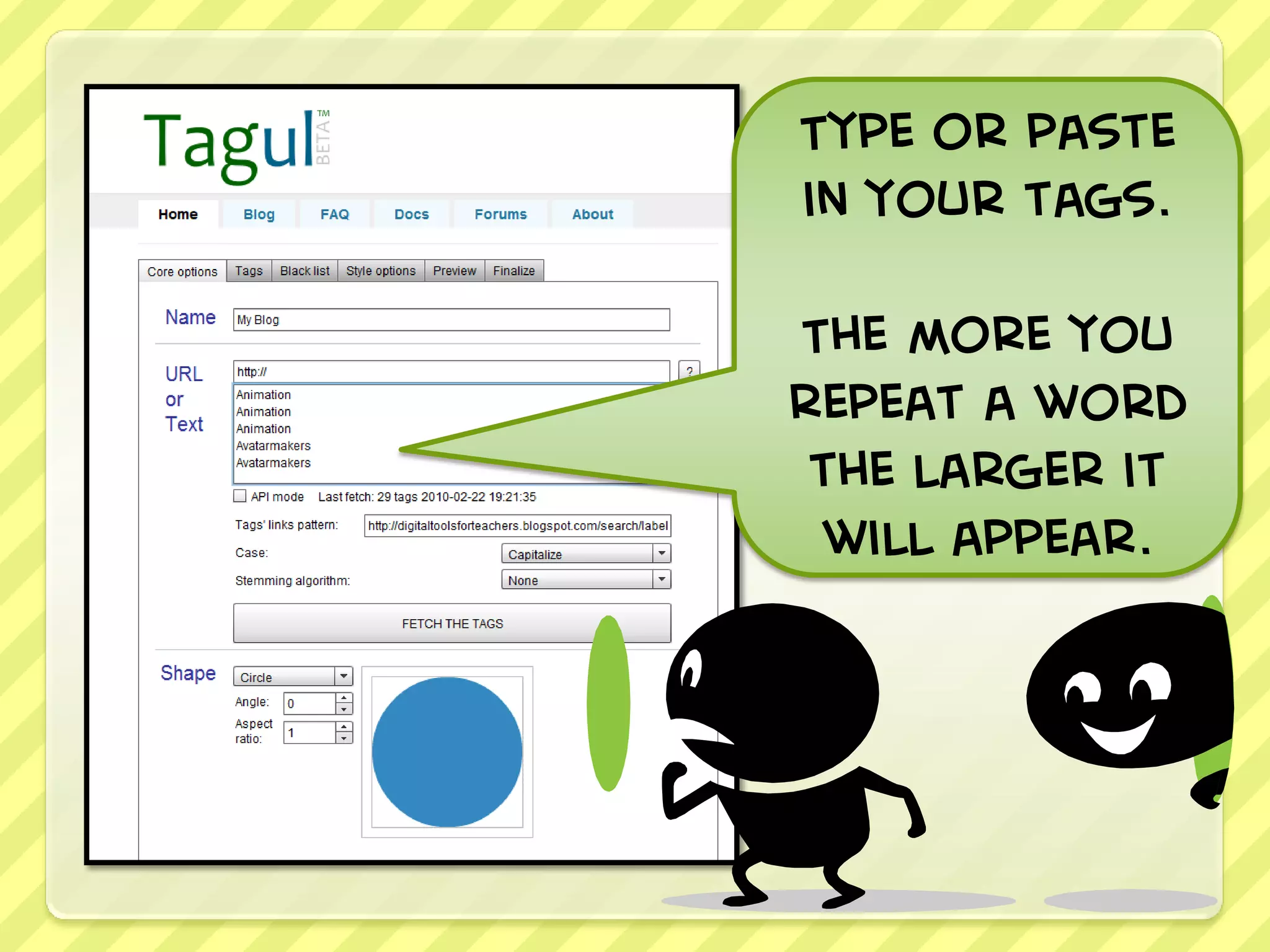 Tagul™ BETA

Home Blog FAQ Docs Forums About

Core options Tags Black list Style options Preview Finalize

Name My Blog

URL or Text http:// ?

Animation
Animation
Animation
Avatarmakers
Avatarmakers

API mode Last fetch: 29 tags 2010-02-22 19:21:35

Tags' links pattern: http://digitaltoolsforteachers.blogspot.com/search/label

Case: Capitalize

Stemming algorithm: None

FETCH THE TAGS

Shape Circle

Angle: 0

Aspect ratio: 1

TYPE OR PASTE IN YOUR TAGS.

THE MORE YOU REPEAT A WORD THE LARGER IT WILL APPEAR.